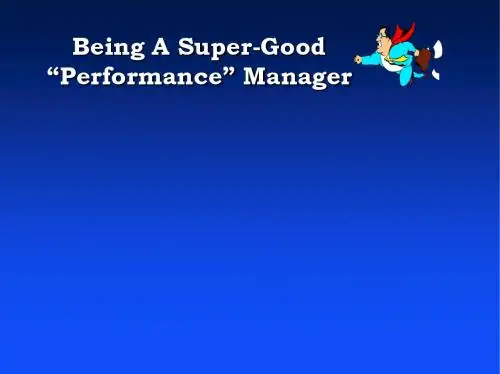 Being A Super-Good
“Performance” Manager